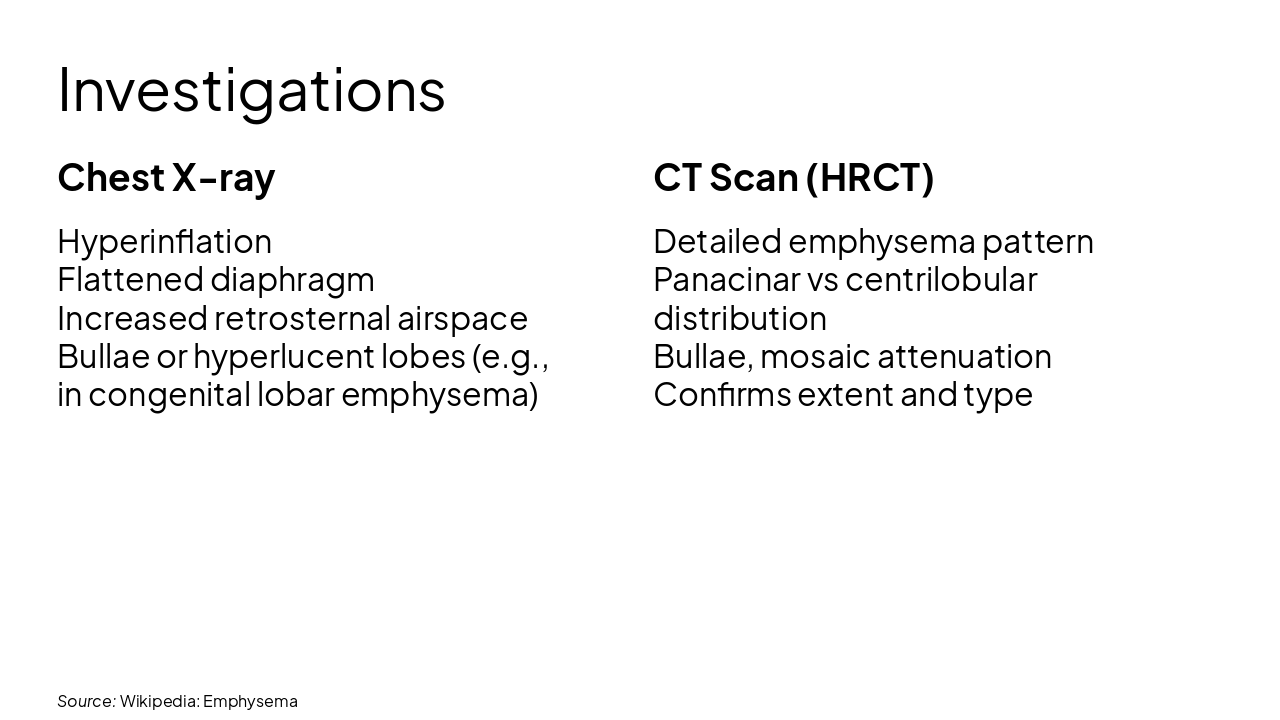 Investigations

Chest X-ray

Hyperinflation
Flattened diaphragm
Increased retrosternal airspace
Bullae or hyperlucent lobes (e.g., in congenital lobar emphysema)

CT Scan (HRCT)

Detailed emphysema pattern
Panacinar vs centrilobular distribution
Bullae, mosaic attenuation
Confirms extent and type

Source: Wikipedia: Emphysema